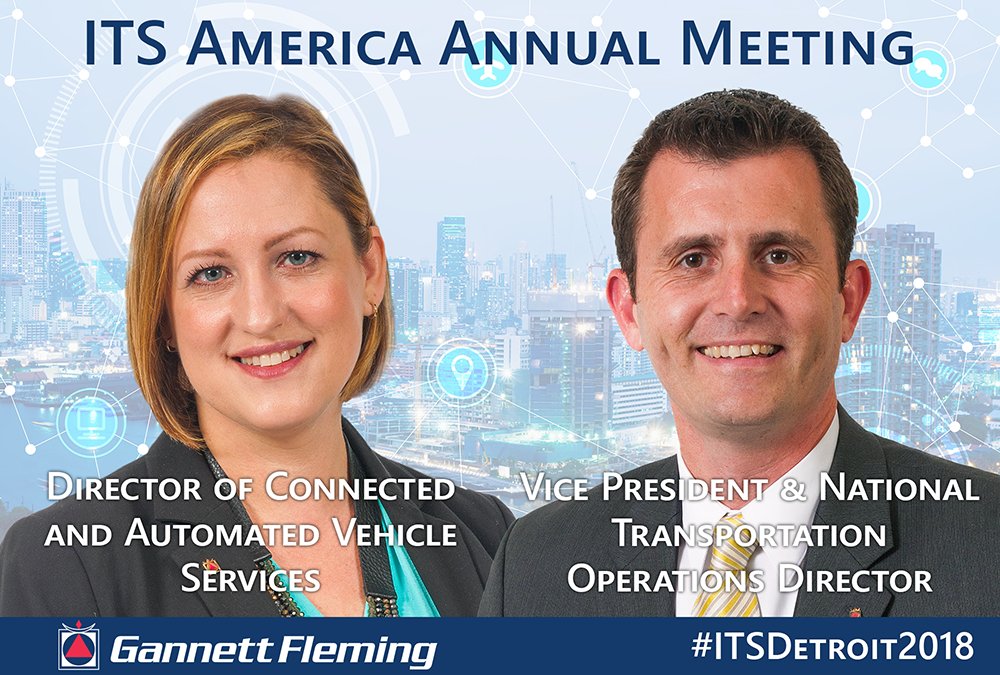 ITS America Annual Meeting

Director of Connected and Automated Vehicle Services

Vice President & National Transportation Operations Director

Gannett Fleming

#ITSDetroit2018